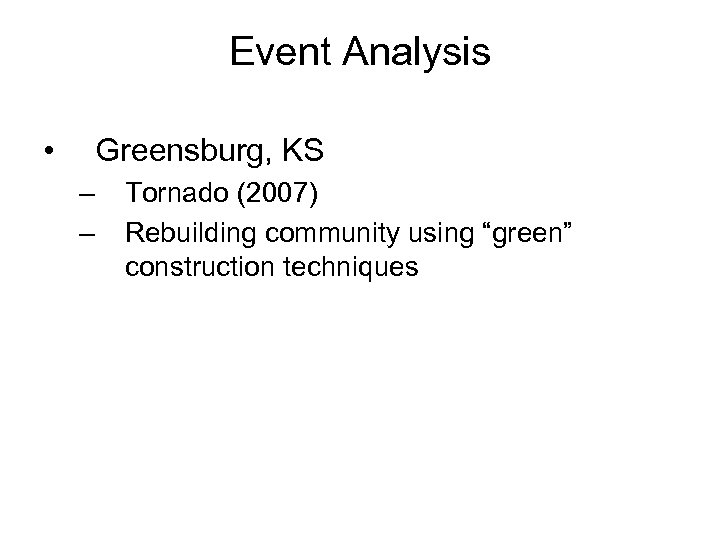 Event Analysis

• Greensburg, KS
– Tornado (2007)
– Rebuilding community using “green” construction techniques